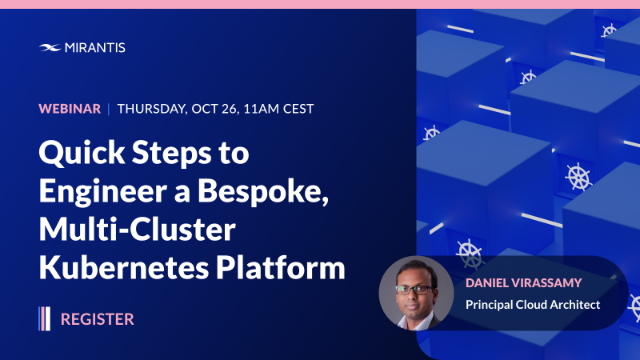 MIRANTIS

WEBINAR | THURSDAY, OCT 26, 11AM CEST

Quick Steps to Engineer a Bespoke, Multi-Cluster Kubernetes Platform

REGISTER

DANIEL VIRASSAMY
Principal Cloud Architect